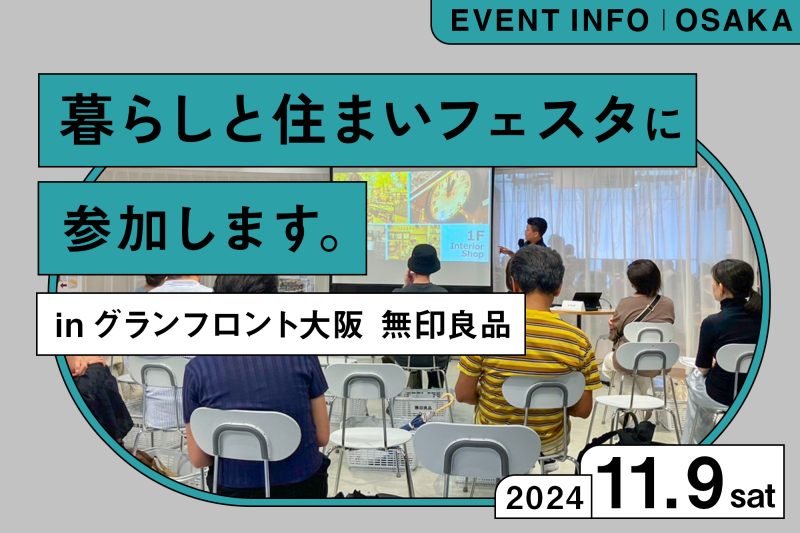 EVENT INFO | OSAKA

暮らしと住まいフェスタに

参加します。

in グランフロント大阪 無印良品

1F
Interior
Shop

2024 11.9 sat